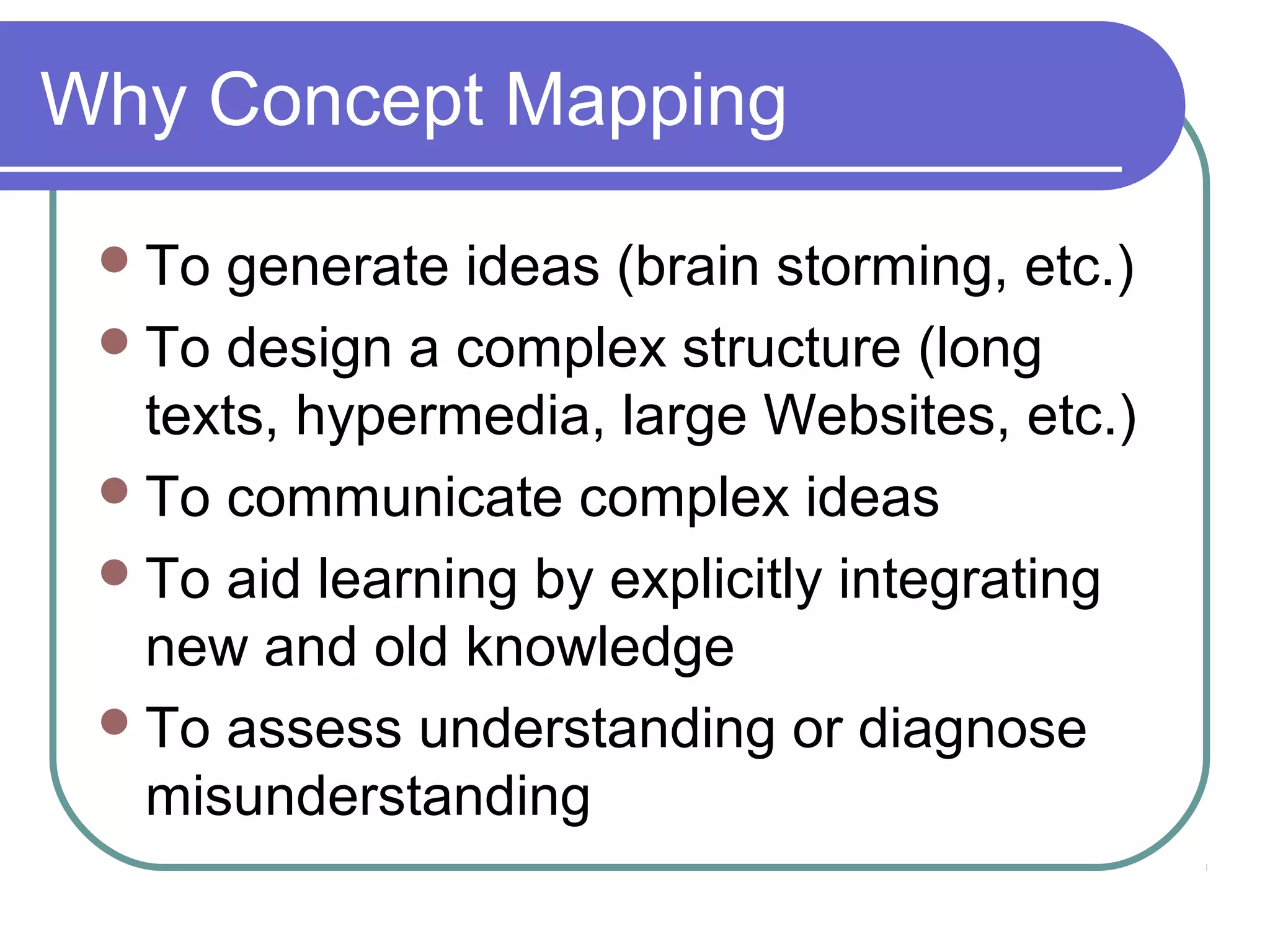 Why Concept Mapping

- To generate ideas (brain storming, etc.)
- To design a complex structure (long texts, hypermedia, large Websites, etc.)
- To communicate complex ideas
- To aid learning by explicitly integrating new and old knowledge
- To assess understanding or diagnose misunderstanding